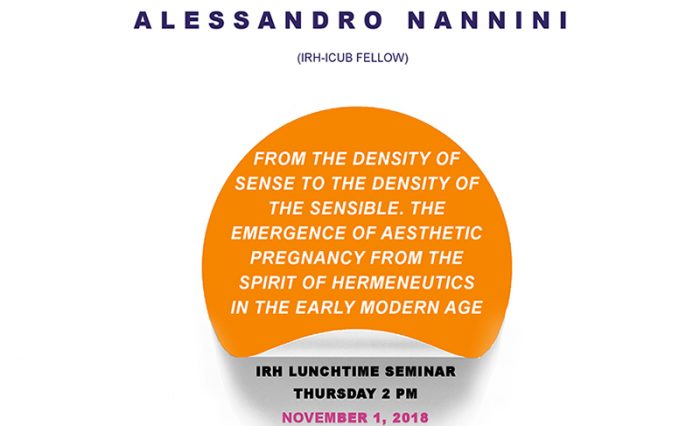 ALESSANDRO NANNINI

(IRH-ICUB FELLOW)

FROM THE DENSITY OF SENSE TO THE DENSITY OF THE SENSIBLE. THE EMERGENCE OF AESTHETIC PREGNANCY FROM THE SPIRIT OF HERMENEUTICS IN THE EARLY MODERN AGE

IRH LUNCHTIME SEMINAR
THURSDAY 2 PM
NOVEMBER 1, 2018